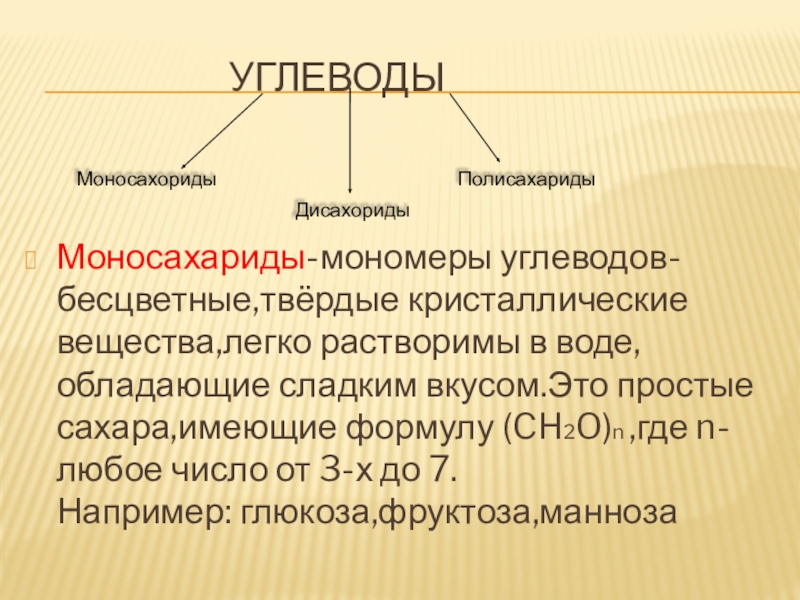 УГЛЕВОДЫ

Моносахориды

Дисахориды

Полисахариды

Моносахариды-мономеры углеводов-бесцветные,твёрдые кристаллические вещества,легко растворимы в воде, обладающие сладким вкусом.Это простые сахара,имеющие формулу $(CH_2O)_n$ ,где n-любое число от 3-х до 7.
Например: глюкоза,фруктоза,манноза